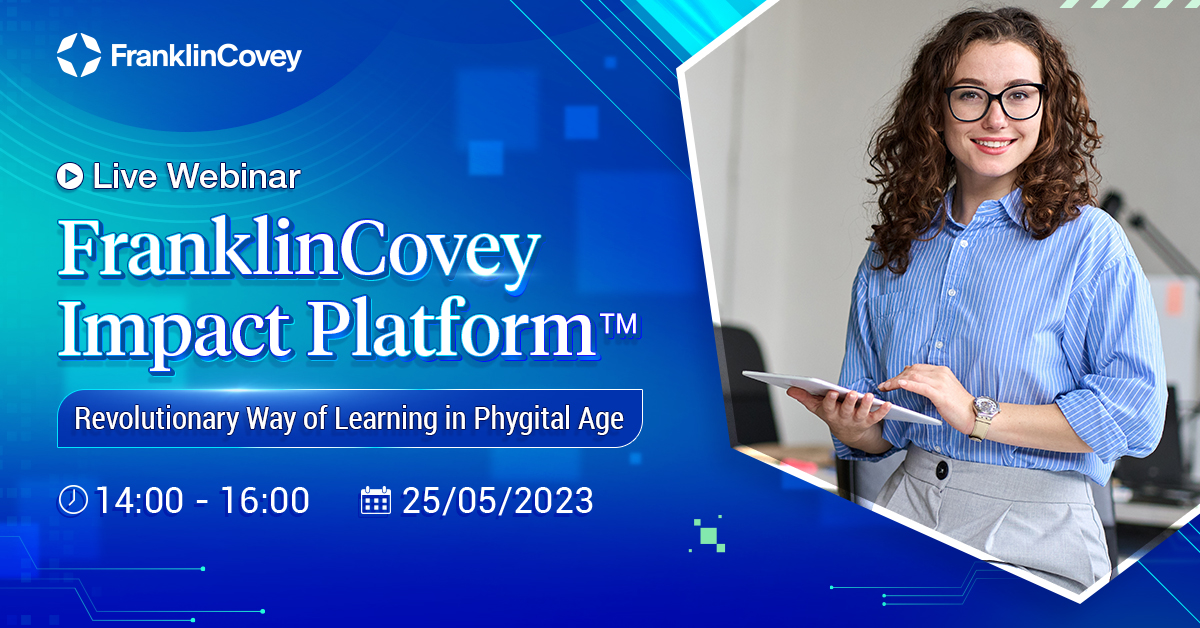 FranklinCovey

Live Webinar

FranklinCovey Impact Platform™

Revolutionary Way of Learning in Phygital Age

14:00 - 16:00

25/05/2023